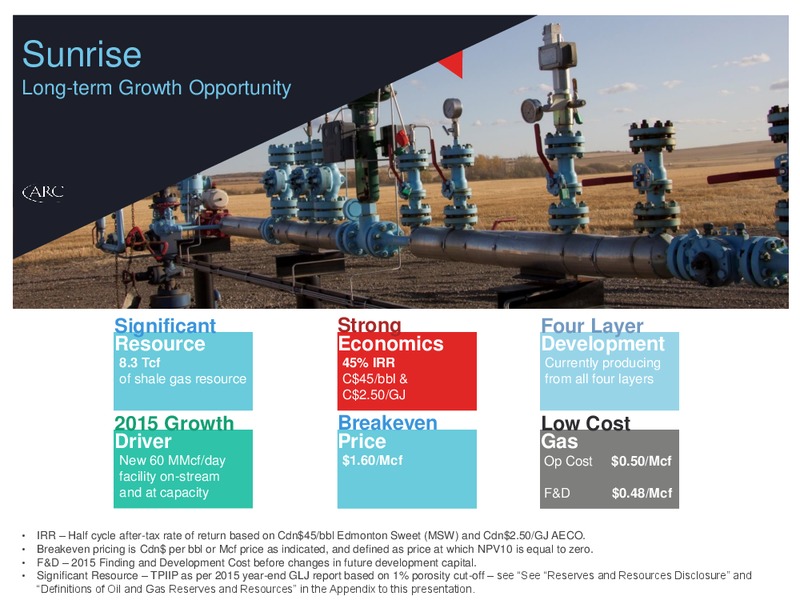 Sunrise
Long-term Growth Opportunity

ARC

Significant Resource
8.3 Tcf
of shale gas resource

Strong Economics
45% IRR
C$45/bbl &
C$2.50/GJ

Four Layer Development
Currently producing from all four layers

2015 Growth Driver
New 60 MMcf/day facility on-stream and at capacity

Breakeven Price
$1.60/Mcf

Low Cost Gas
Op Cost $0.50/Mcf
F&D $0.48/Mcf

• IRR – Half cycle after-tax rate of return based on Cdn$45/bbl Edmonton Sweet (MSW) and Cdn$2.50/GJ AECO.
• Breakeven pricing is Cdn$ per bbl or Mcf price as indicated, and defined as price at which NPV10 is equal to zero.
• F&D – 2015 Finding and Development Cost before changes in future development capital.
• Significant Resource – TPIIP as per 2015 year-end GLJ report based on 1% porosity cut-off – see "See "Reserves and Resources Disclosure" and "Definitions of Oil and Gas Reserves and Resources" in the Appendix to this presentation.